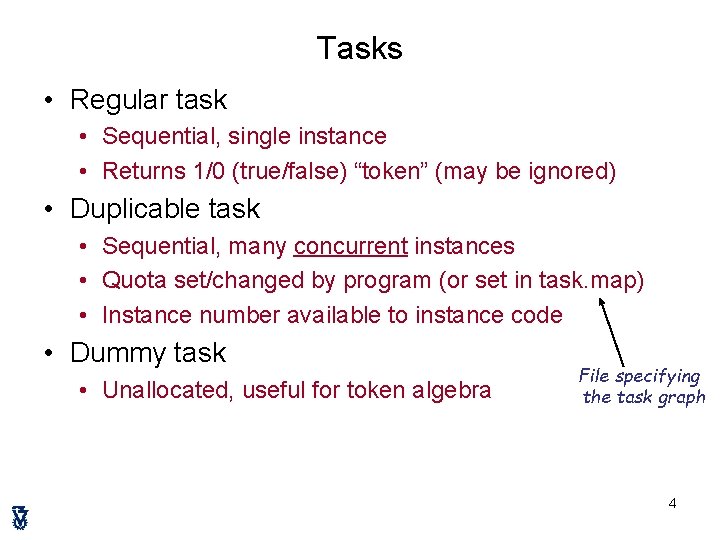 Tasks

• Regular task
  • Sequential, single instance
  • Returns 1/0 (true/false) “token” (may be ignored)
• Duplicable task
  • Sequential, many concurrent instances
  • Quota set/changed by program (or set in task.map)
  • Instance number available to instance code
• Dummy task
  • Unallocated, useful for token algebra

File specifying the task graph

4